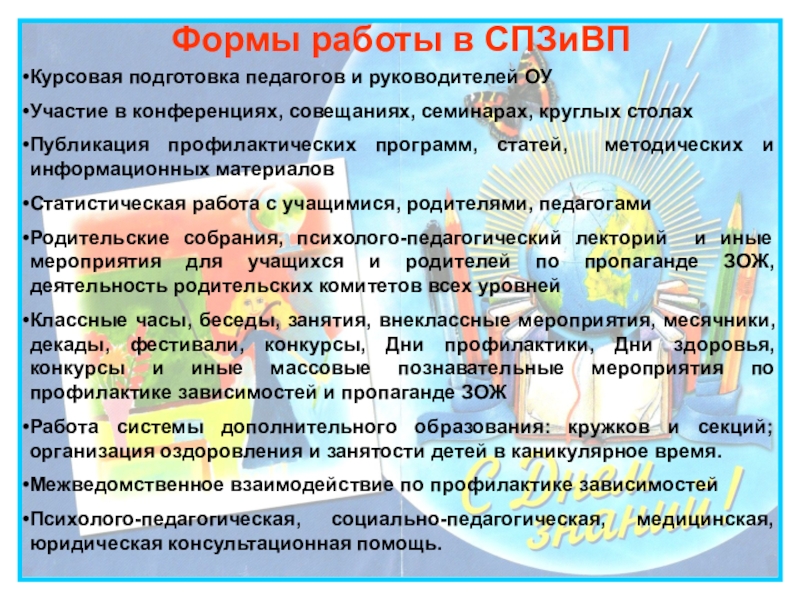 Формы работы в СПЗиВП

•Курсовая подготовка педагогов и руководителей ОУ

•Участие в конференциях, совещаниях, семинарах, круглых столах

•Публикация профилактических программ, статей, методических и информационных материалов

•Статистическая работа с учащимися, родителями, педагогами

•Родительские собрания, психолого-педагогический лекторий и иные мероприятия для учащихся и родителей по пропаганде ЗОЖ, деятельность родительских комитетов всех уровней

•Классные часы, беседы, занятия, внеклассные мероприятия, месячники, декады, фестивали, конкурсы, Дни профилактики, Дни здоровья, конкурсы и иные массовые познавательные мероприятия по профилактике зависимостей и пропаганде ЗОЖ

•Работа системы дополнительного образования: кружков и секций; организация оздоровления и занятости детей в каникулярное время.

•Межведомственное взаимодействие по профилактике зависимостей

•Психолого-педагогическая, социально-педагогическая, медицинская, юридическая консультационная помощь.

С Днем знаний!